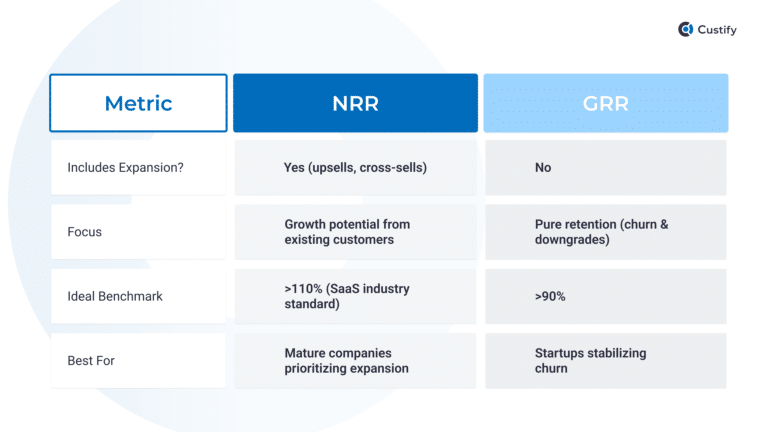 Custify

| Metric | NRR | GRR |
|---|---|---|
| Includes Expansion? | Yes (upsells, cross-sells) | No |
| Focus | Growth potential from existing customers | Pure retention (churn & downgrades) |
| Ideal Benchmark | >110% (SaaS industry standard) | >90% |
| Best For | Mature companies prioritizing expansion | Startups stabilizing churn |